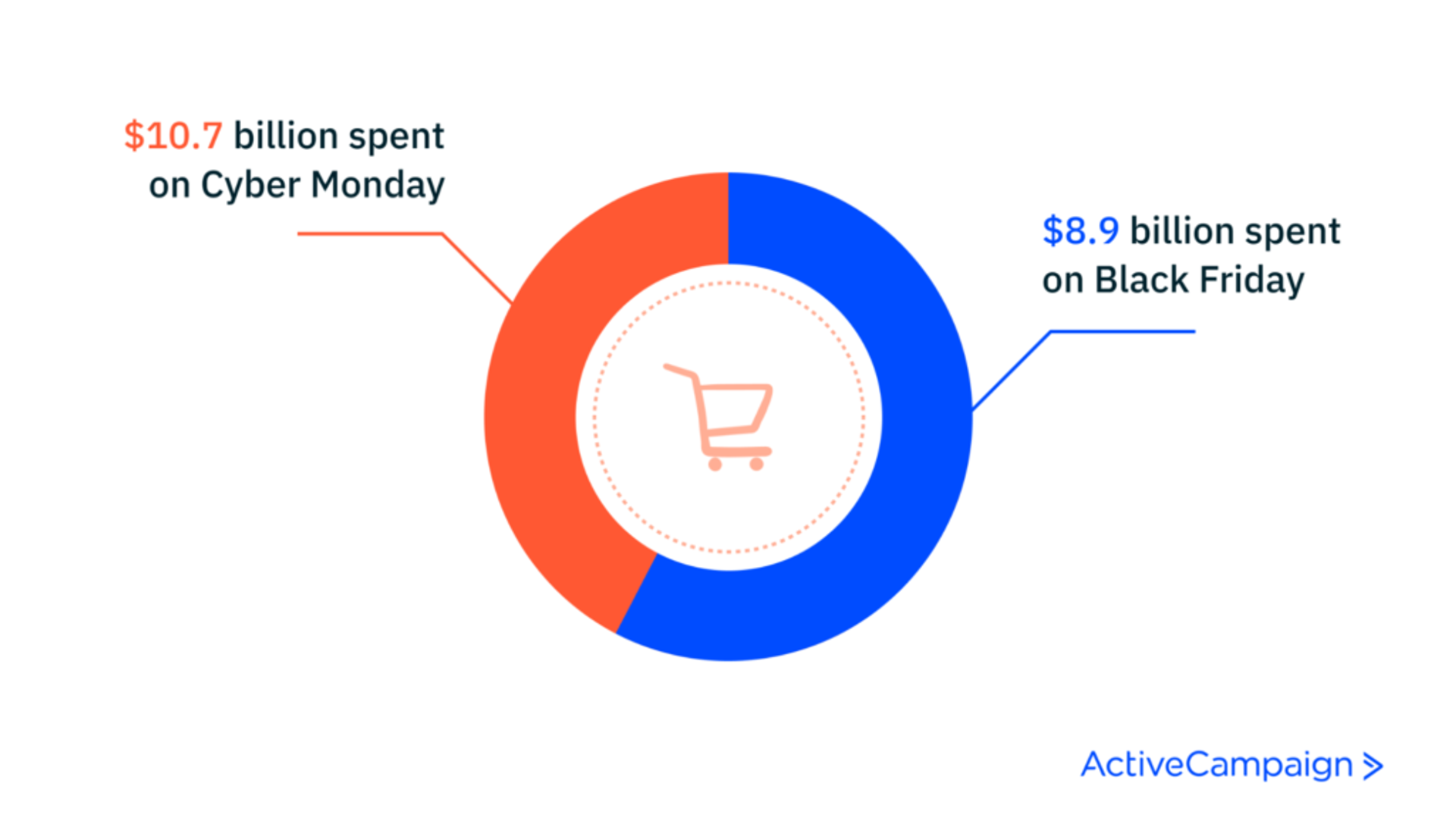 $10.7 billion spent on Cyber Monday

$8.9 billion spent on Black Friday

ActiveCampaign >